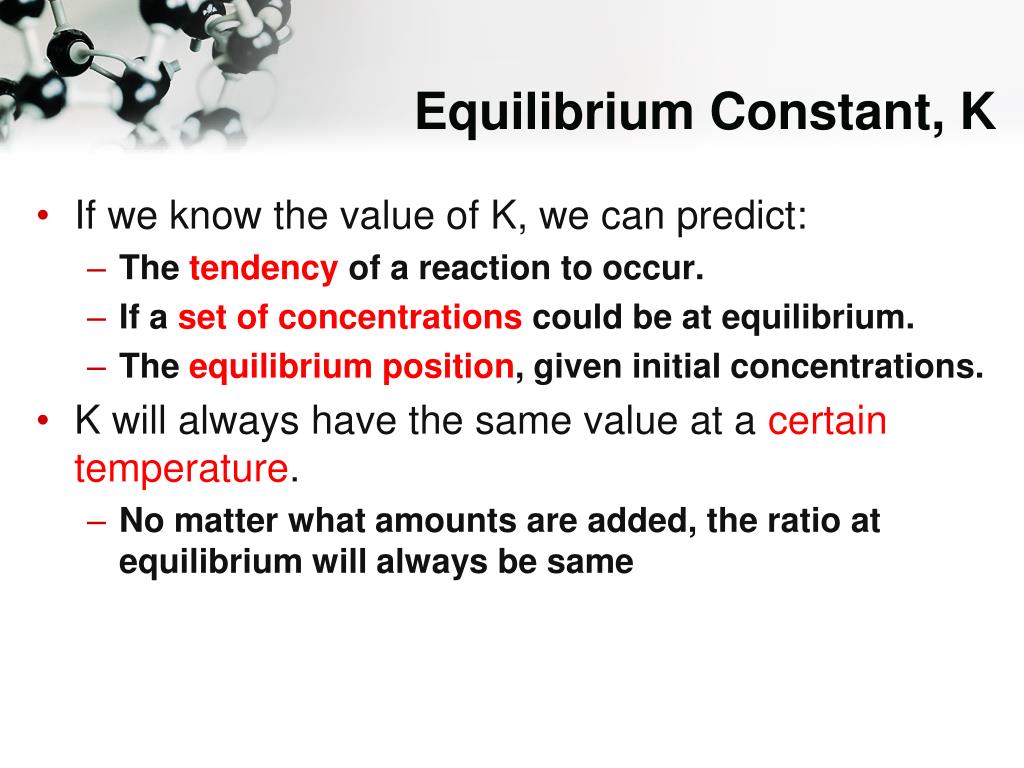 Equilibrium Constant, K

• If we know the value of K, we can predict:
– The tendency of a reaction to occur.
– If a set of concentrations could be at equilibrium.
– The equilibrium position, given initial concentrations.
• K will always have the same value at a certain temperature.
– No matter what amounts are added, the ratio at equilibrium will always be same